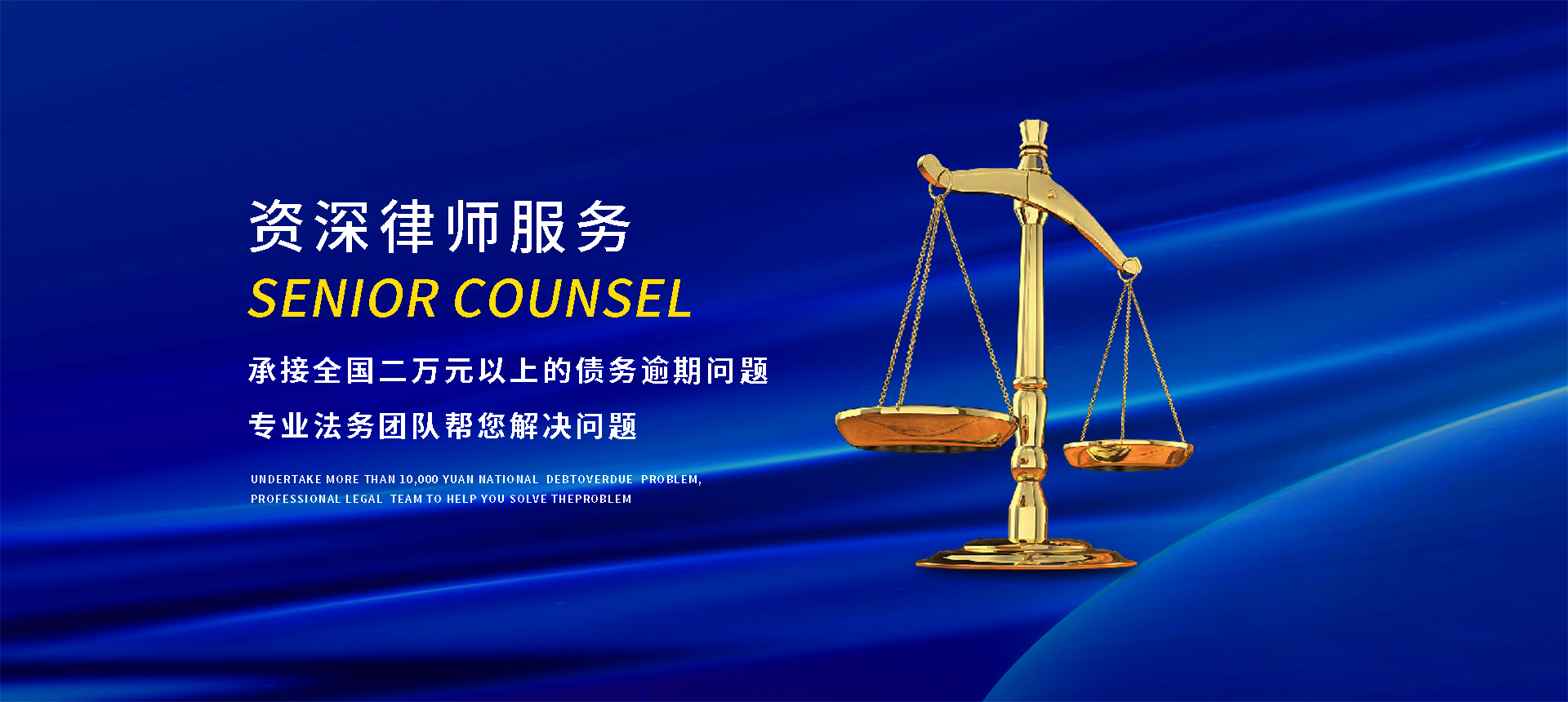 资深律师服务
SENIOR COUNSEL

承接全国二万元以上的债务逾期问题
专业法务团队帮您解决问题

UNDERTAKE MORE THAN 10,000 YUAN NATIONAL DEBTOVERDUE PROBLEM,
PROFESSIONAL LEGAL TEAM TO HELP YOU SOLVE THEPROBLEM